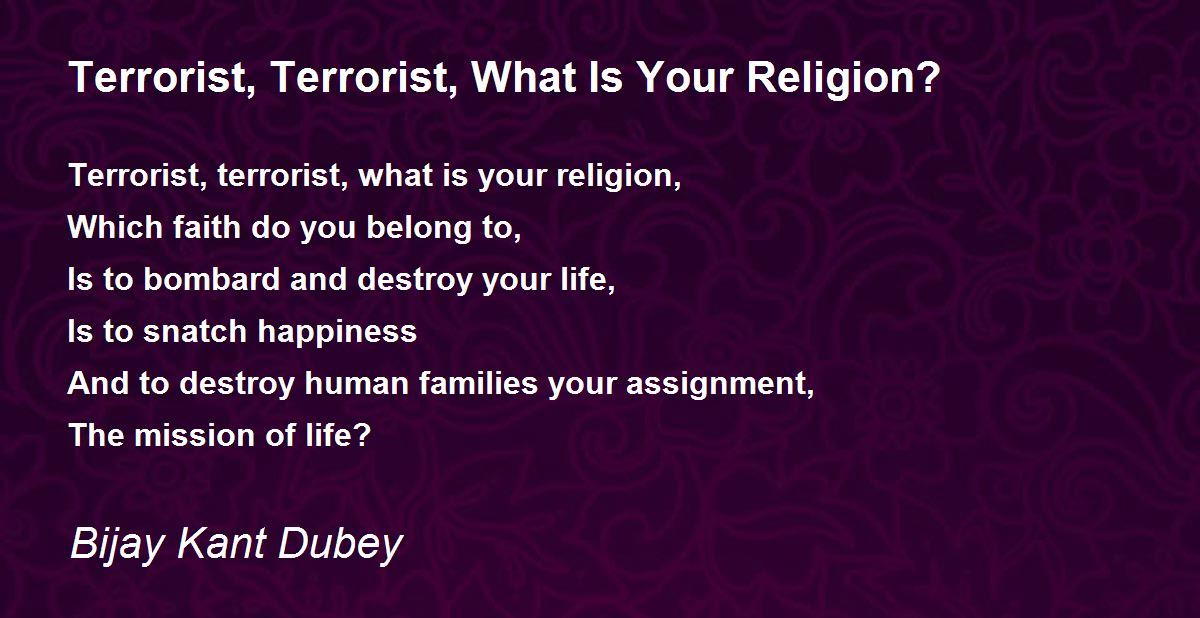 Terrorist, Terrorist, What Is Your Religion?

Terrorist, terrorist, what is your religion,
Which faith do you belong to,
Is to bombard and destroy your life,
Is to snatch happiness
And to destroy human families your assignment,
The mission of life?

Bijay Kant Dubey